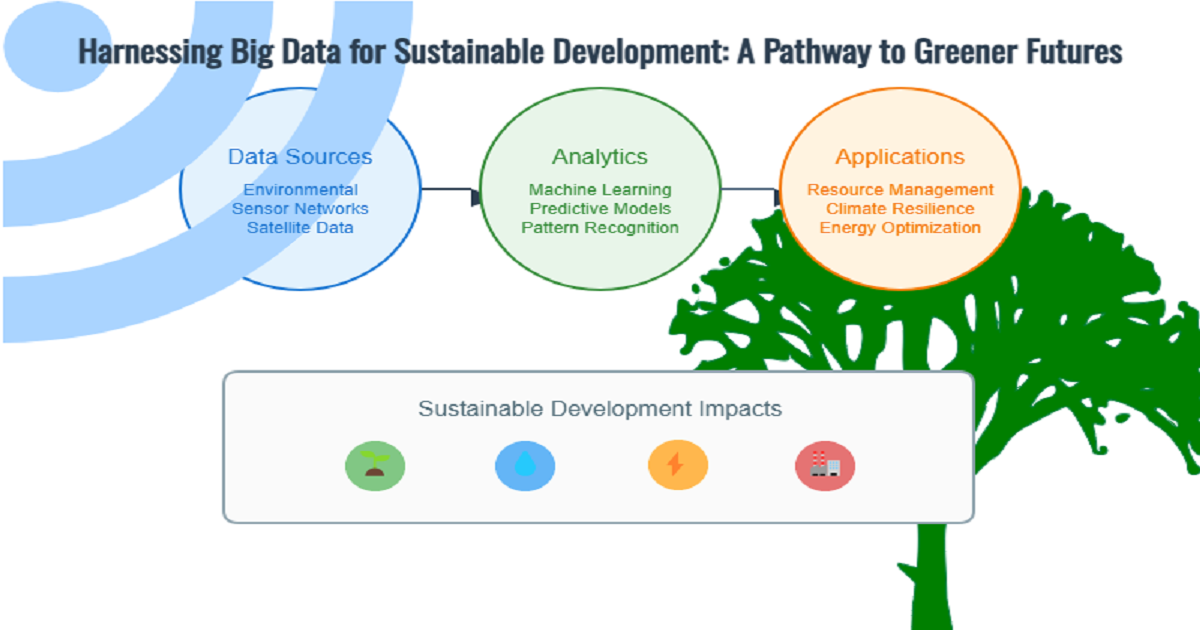 Harnessing Big Data for Sustainable Development: A Pathway to Greener Futures

Data Sources
Environmental
Sensor Networks
Satellite Data

Analytics
Machine Learning
Predictive Models
Pattern Recognition

Applications
Resource Management
Climate Resilience
Energy Optimization

Sustainable Development Impacts